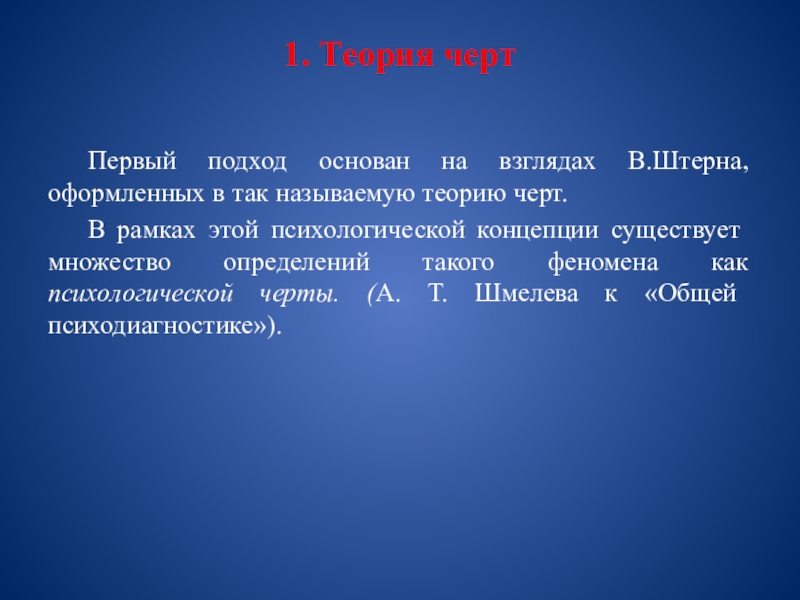 1. Теория черт

Первый подход основан на взглядах В.Штерна, оформленных в так называемую теорию черт.

В рамках этой психологической концепции существует множество определений такого феномена как психологической черты. (А. Т. Шмелева к «Общей психодиагностике»).